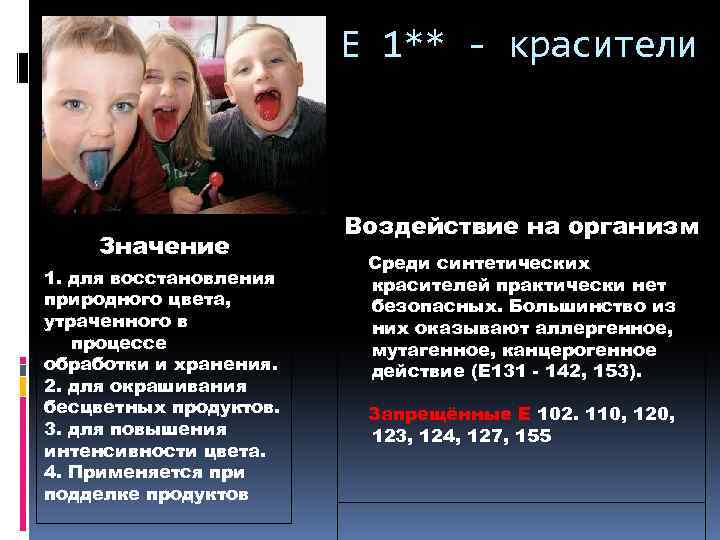 Е 1** - красители

Значение

1. для восстановления природного цвета, утраченного в процессе обработки и хранения.
2. для окрашивания бесцветных продуктов.
3. для повышения интенсивности цвета.
4. Применяется при подделке продуктов

Воздействие на организм

Среди синтетических красителей практически нет безопасных. Большинство из них оказывают аллергенное, мутагенное, канцерогенное действие (Е131 - 142, 153).

Запрещённые Е 102. 110, 120, 123, 124, 127, 155